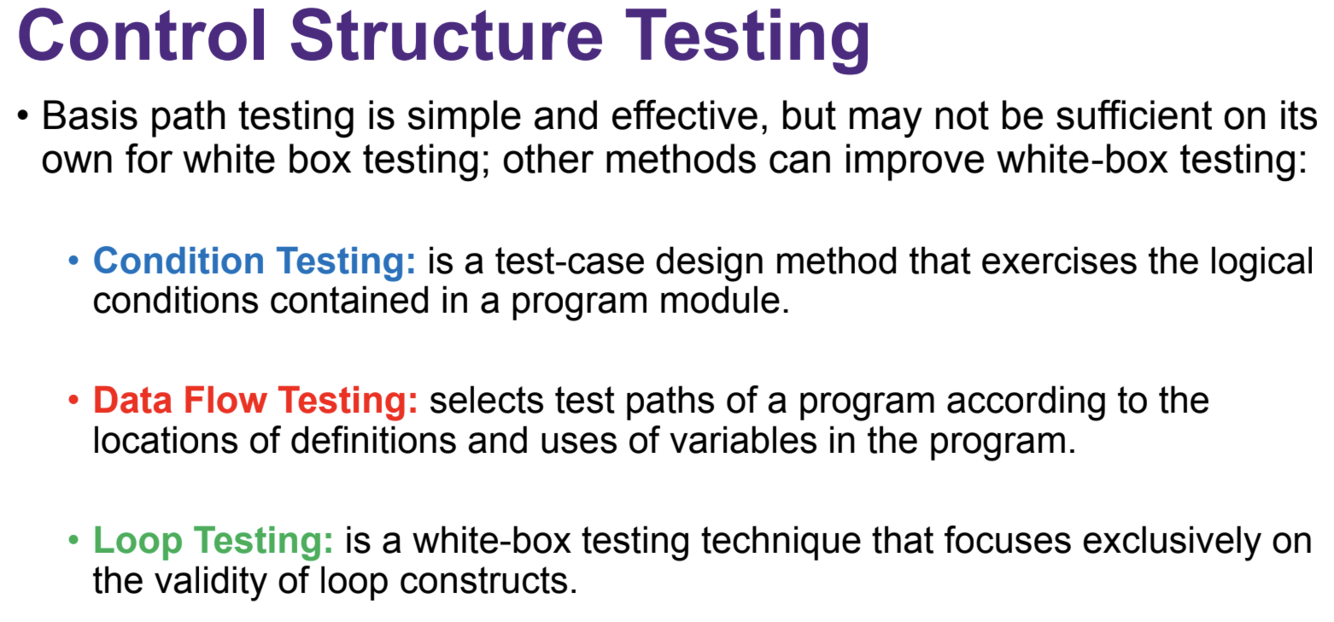 Control Structure Testing

• Basis path testing is simple and effective, but may not be sufficient on its own for white box testing; other methods can improve white-box testing:

• Condition Testing: is a test-case design method that exercises the logical conditions contained in a program module.

• Data Flow Testing: selects test paths of a program according to the locations of definitions and uses of variables in the program.

• Loop Testing: is a white-box testing technique that focuses exclusively on the validity of loop constructs.